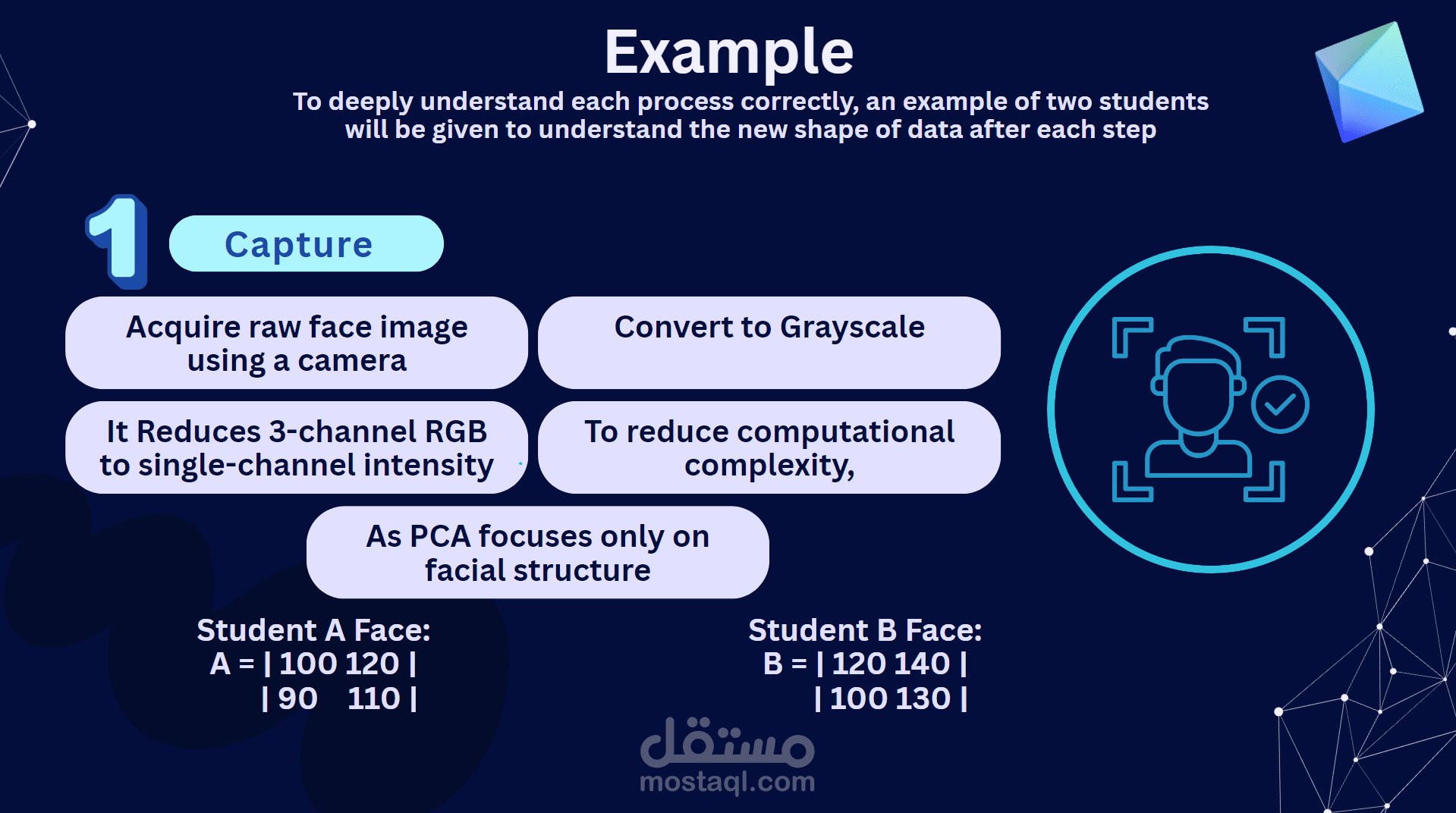 Example

To deeply understand each process correctly, an example of two students will be given to understand the new shape of data after each step

1

Capture

Acquire raw face image using a camera

Convert to Grayscale

It Reduces 3-channel RGB to single-channel intensity

To reduce computational complexity,

As PCA focuses only on facial structure

Student A Face:
A = | 100 120 |
| 90 110 |

Student B Face:
B = | 120 140 |
| 100 130 |

مستقل
mostaql.com